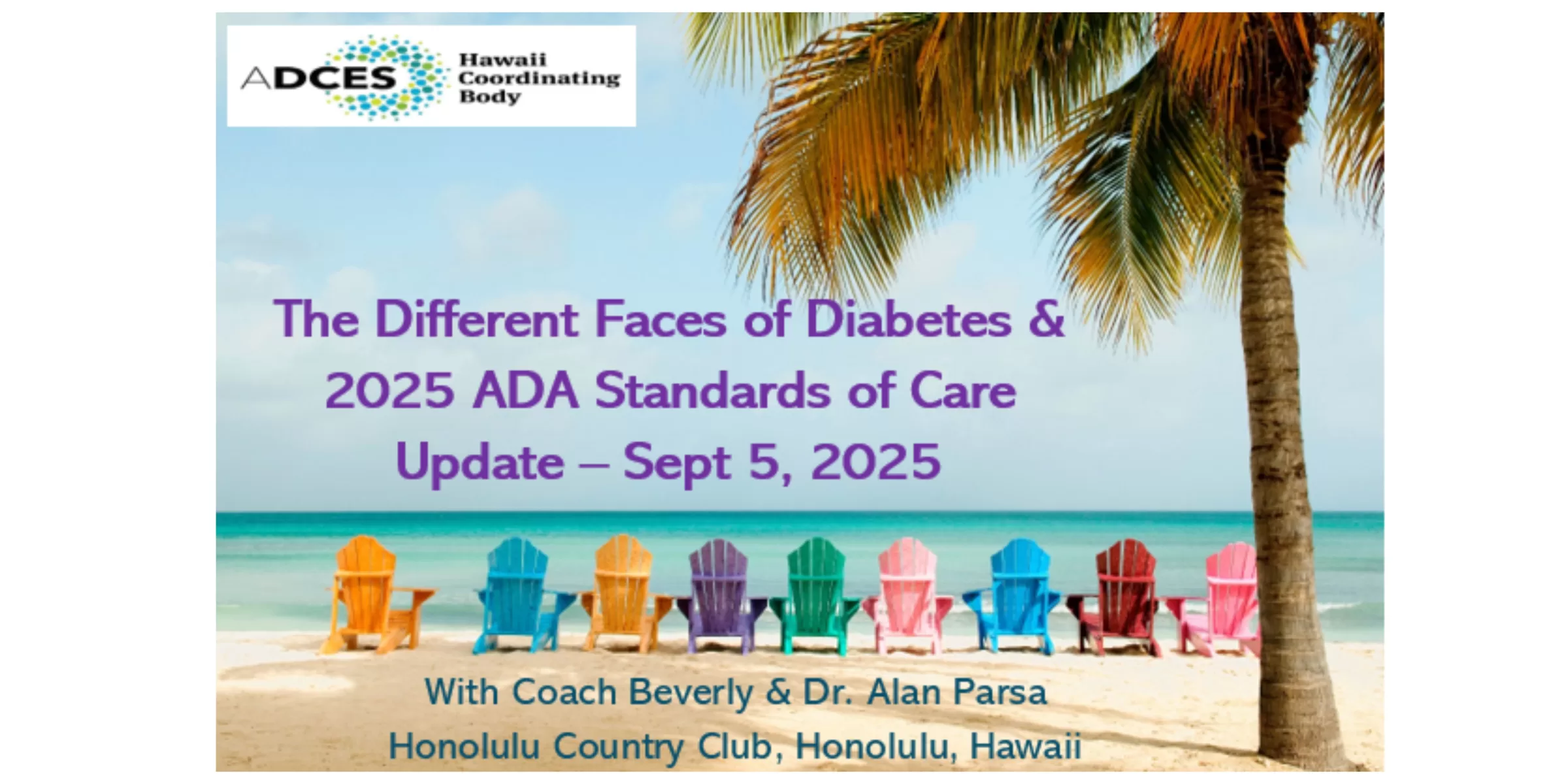 ADCES Hawaii Coordinating Body

The Different Faces of Diabetes & 2025 ADA Standards of Care Update – Sept 5, 2025

With Coach Beverly & Dr. Alan Parsa
Honolulu Country Club, Honolulu, Hawaii